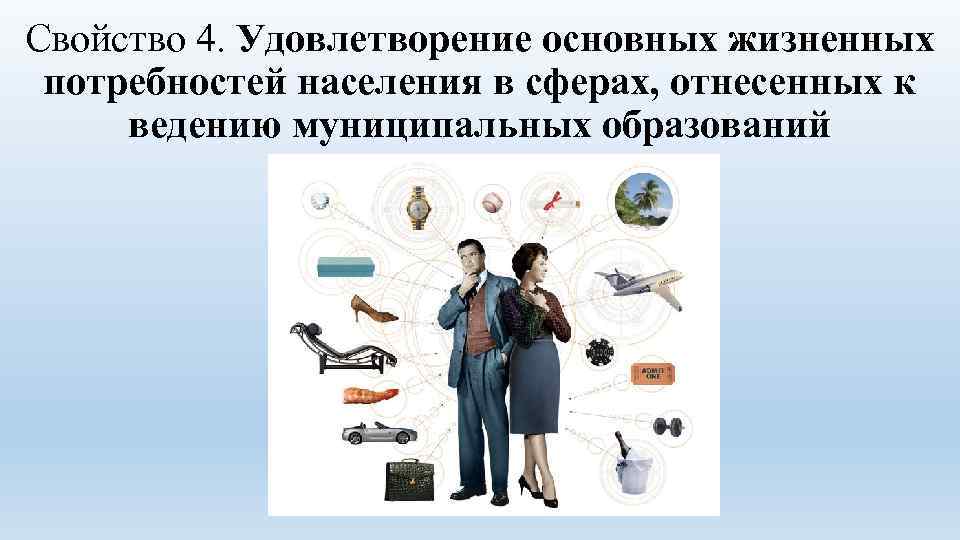 Свойство 4. Удовлетворение основных жизненных потребностей населения в сферах, отнесенных к ведению муниципальных образований

ADMIT ONE